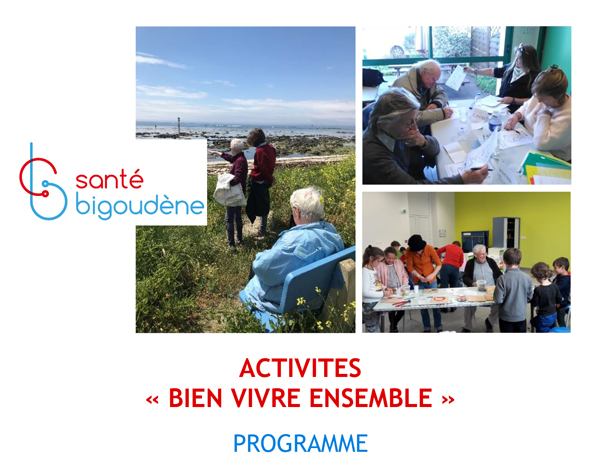 santé
bigoudène

ACTIVITES
« BIEN VIVRE ENSEMBLE »

PROGRAMME